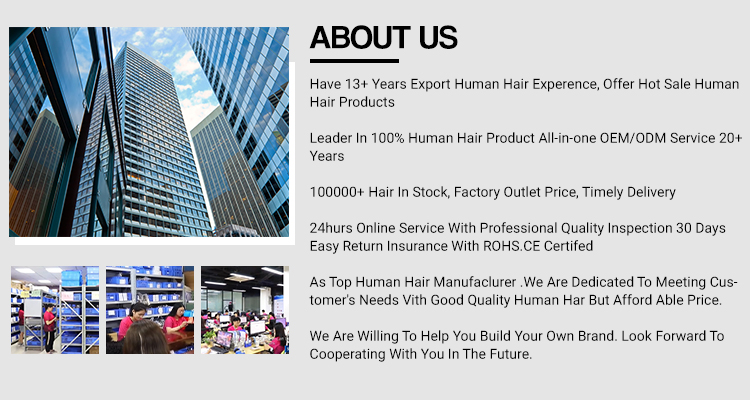 ABOUT US

Have 13+ Years Export Human Hair Experence, Offer Hot Sale Human Hair Products

Leader In 100% Human Hair Product All-in-one OEM/ODM Service 20+ Years

100000+ Hair In Stock, Factory Outlet Price, Timely Delivery

24hurs Online Service With Professional Quality Inspection 30 Days Easy Return Insurance With ROHS.CE Certifed

As Top Human Hair Manufaclurer .We Are Dedicated To Meeting Customer's Needs Vith Good Quality Human Har But Afford Able Price.

We Are Willing To Help You Build Your Own Brand. Look Forward To Cooperating With You In The Future.